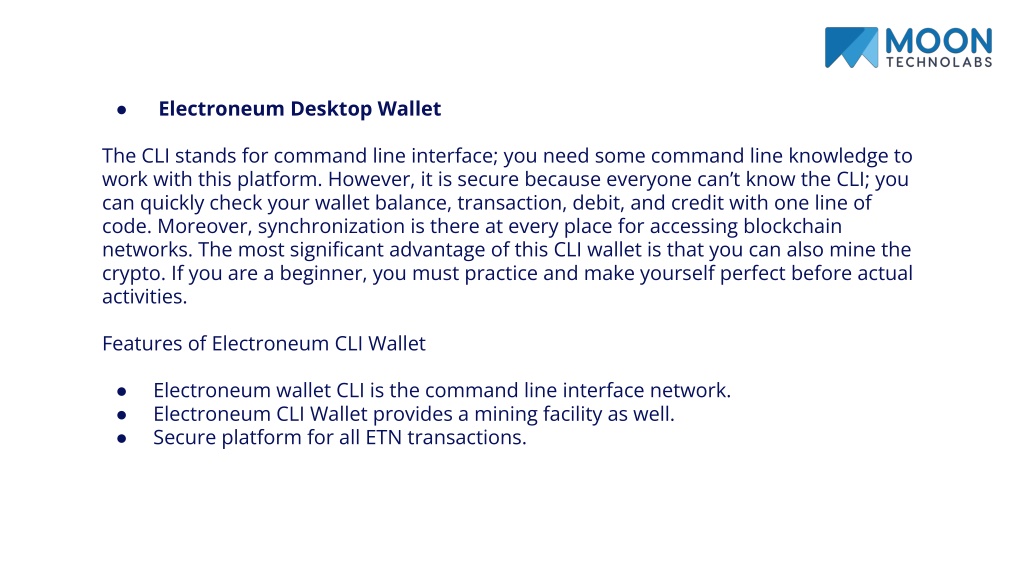 MOON
TECHNOLABS

● Electroneum Desktop Wallet

The CLI stands for command line interface; you need some command line knowledge to work with this platform. However, it is secure because everyone can't know the CLI; you can quickly check your wallet balance, transaction, debit, and credit with one line of code. Moreover, synchronization is there at every place for accessing blockchain networks. The most significant advantage of this CLI wallet is that you can also mine the crypto. If you are a beginner, you must practice and make yourself perfect before actual activities.

Features of Electroneum CLI Wallet

● Electroneum wallet CLI is the command line interface network.
● Electroneum CLI Wallet provides a mining facility as well.
● Secure platform for all ETN transactions.